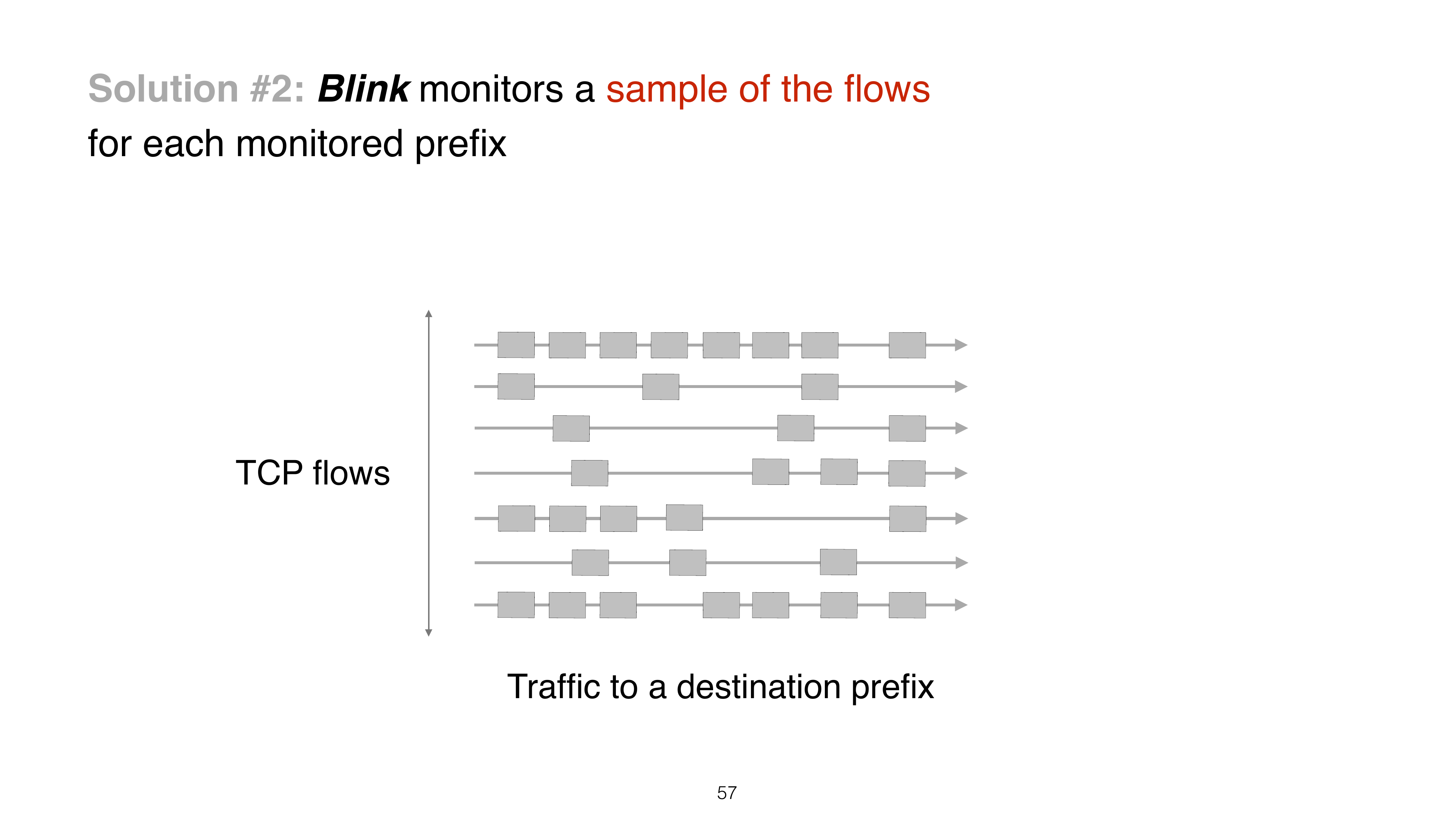 Solution #2: Blink monitors a sample of the flows for each monitored prefix

TCP flows

Traffic to a destination prefix

57